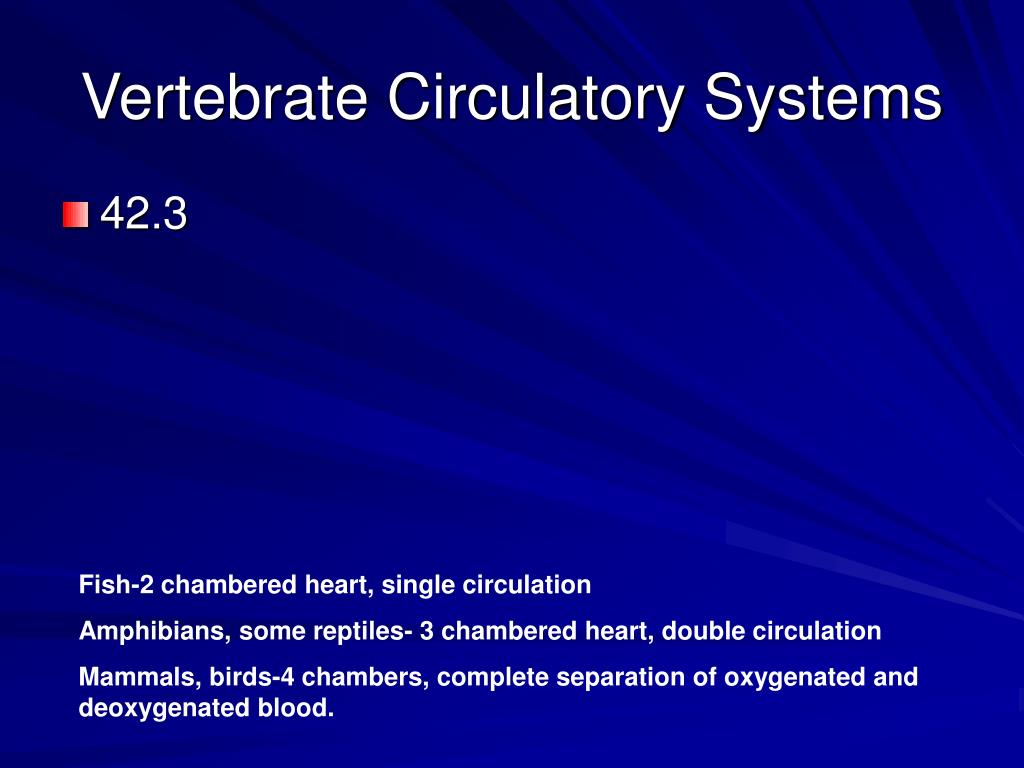 Vertebrate Circulatory Systems

42.3

Fish-2 chambered heart, single circulation

Amphibians, some reptiles- 3 chambered heart, double circulation

Mammals, birds-4 chambers, complete separation of oxygenated and deoxygenated blood.